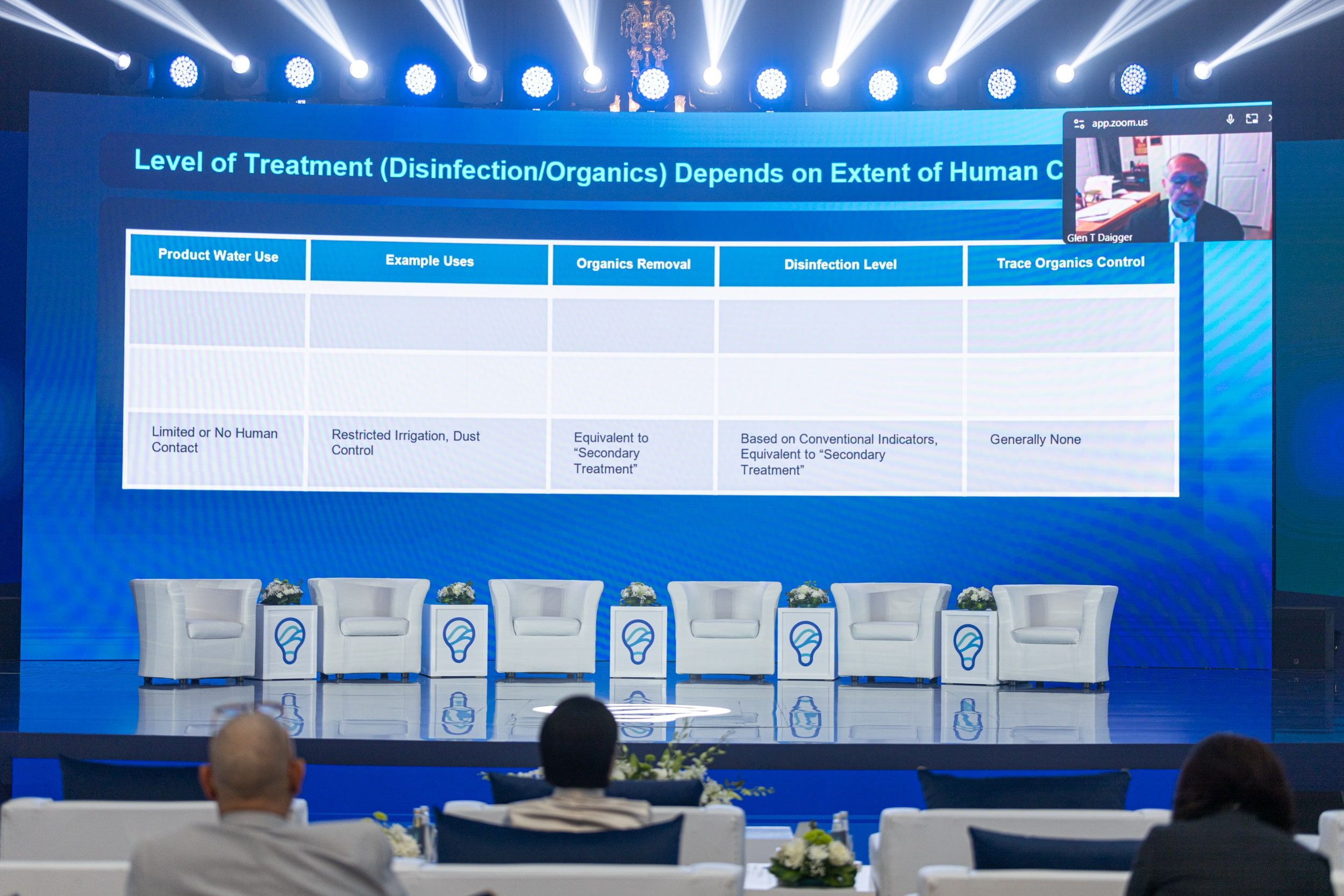 Level of Treatment (Disinfection/Organics) Depends on Extent of Human C

app.zoom.us

Glen T Daigger

| Product Water Use | Example Uses | Organics Removal | Disinfection Level | Trace Organics Control |
|---|---|---|---|---|
| | | | | |
| | | | | |
| Limited or No Human Contact | Restricted Irrigation, Dust Control | Equivalent to “Secondary Treatment” | Based on Conventional Indicators, Equivalent to “Secondary Treatment” | Generally None |